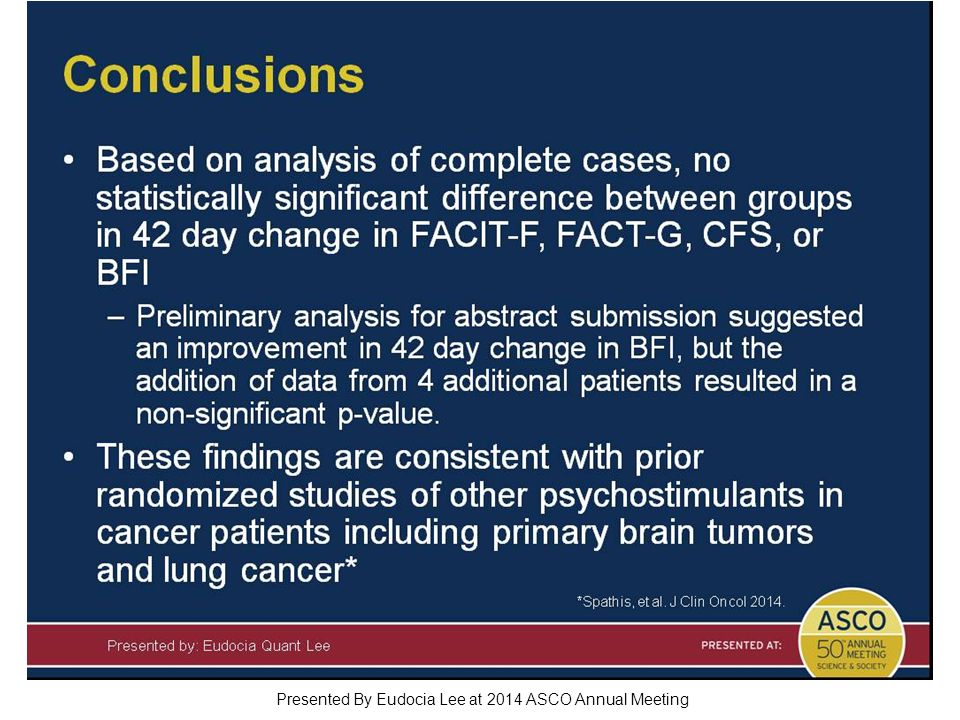 Conclusions

• Based on analysis of complete cases, no statistically significant difference between groups in 42 day change in FACIT-F, FACT-G, CFS, or BFI

– Preliminary analysis for abstract submission suggested an improvement in 42 day change in BFI, but the addition of data from 4 additional patients resulted in a non-significant p-value.

• These findings are consistent with prior randomized studies of other psychostimulants in cancer patients including primary brain tumors and lung cancer*

*Spathis, et al. J Clin Oncol 2014.

Presented by: Eudocia Quant Lee

PRESENTED AT:

ASCO 50th ANNUAL MEETING SCIENCE & SOCIETY

Presented By Eudocia Lee at 2014 ASCO Annual Meeting